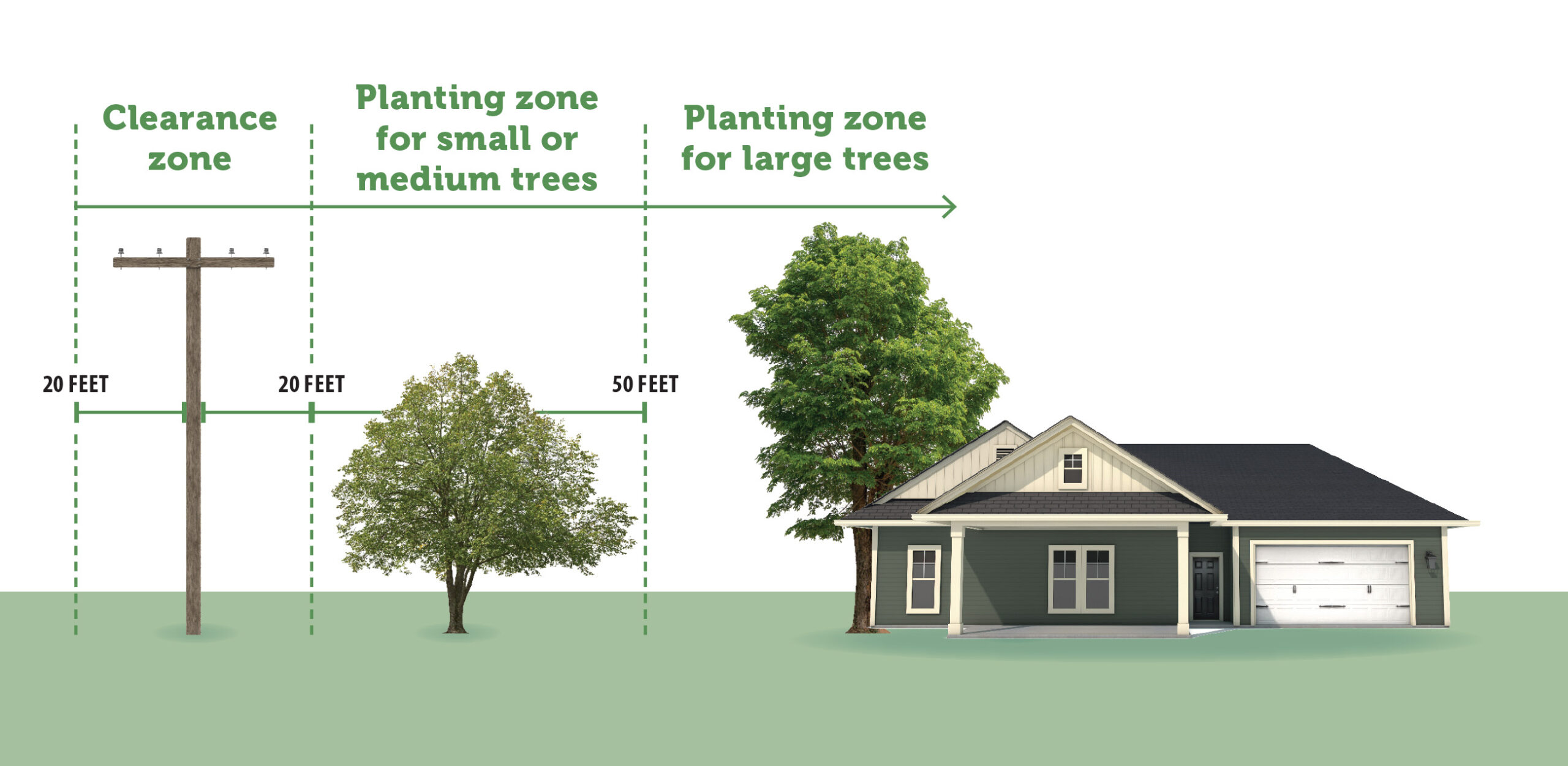 Clearance zone

Planting zone for small or medium trees

Planting zone for large trees

20 FEET

20 FEET

50 FEET